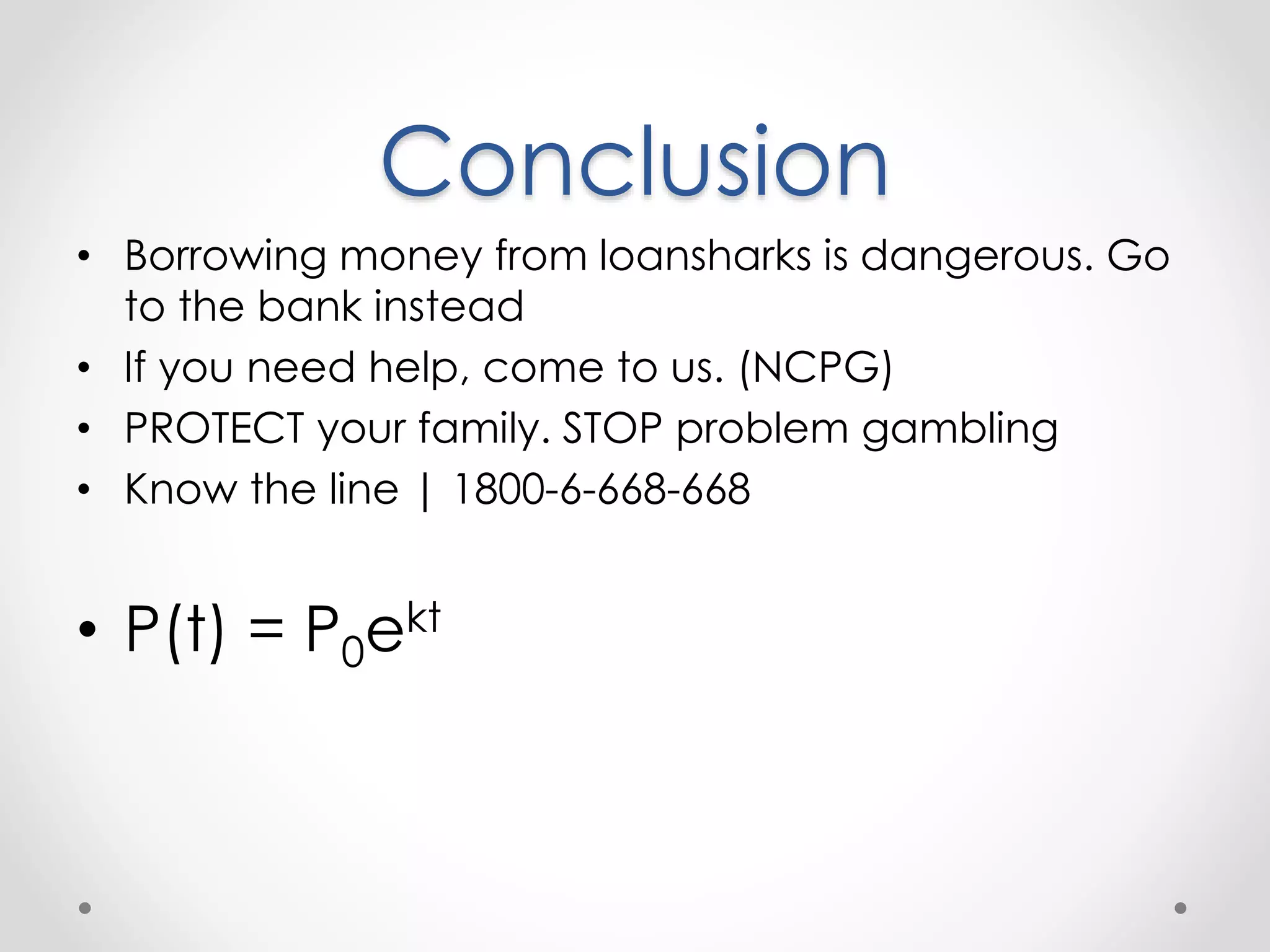 Conclusion

• Borrowing money from loansharks is dangerous. Go to the bank instead
• If you need help, come to us. (NCPG)
• PROTECT your family. STOP problem gambling
• Know the line | 1800-6-668-668

• $P(t) = P_0e^{kt}$